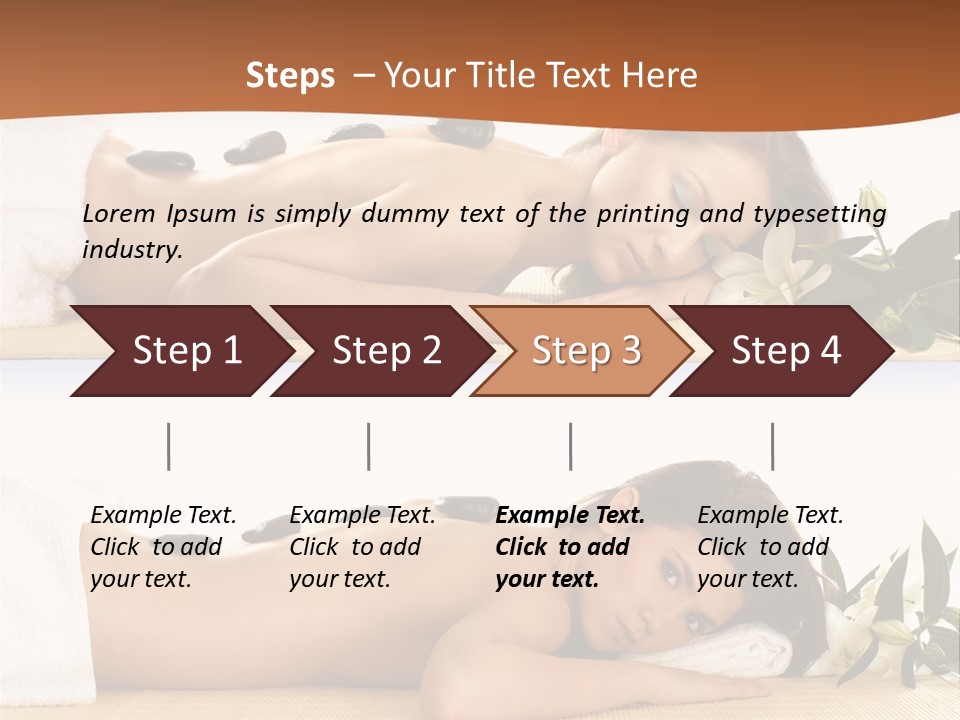 Steps – Your Title Text Here

Lorem Ipsum is simply dummy text of the printing and typesetting industry.

Step 1

Step 2

Step 3

Step 4

Example Text. Click to add your text.

Example Text. Click to add your text.

Example Text. Click to add your text.

Example Text. Click to add your text.